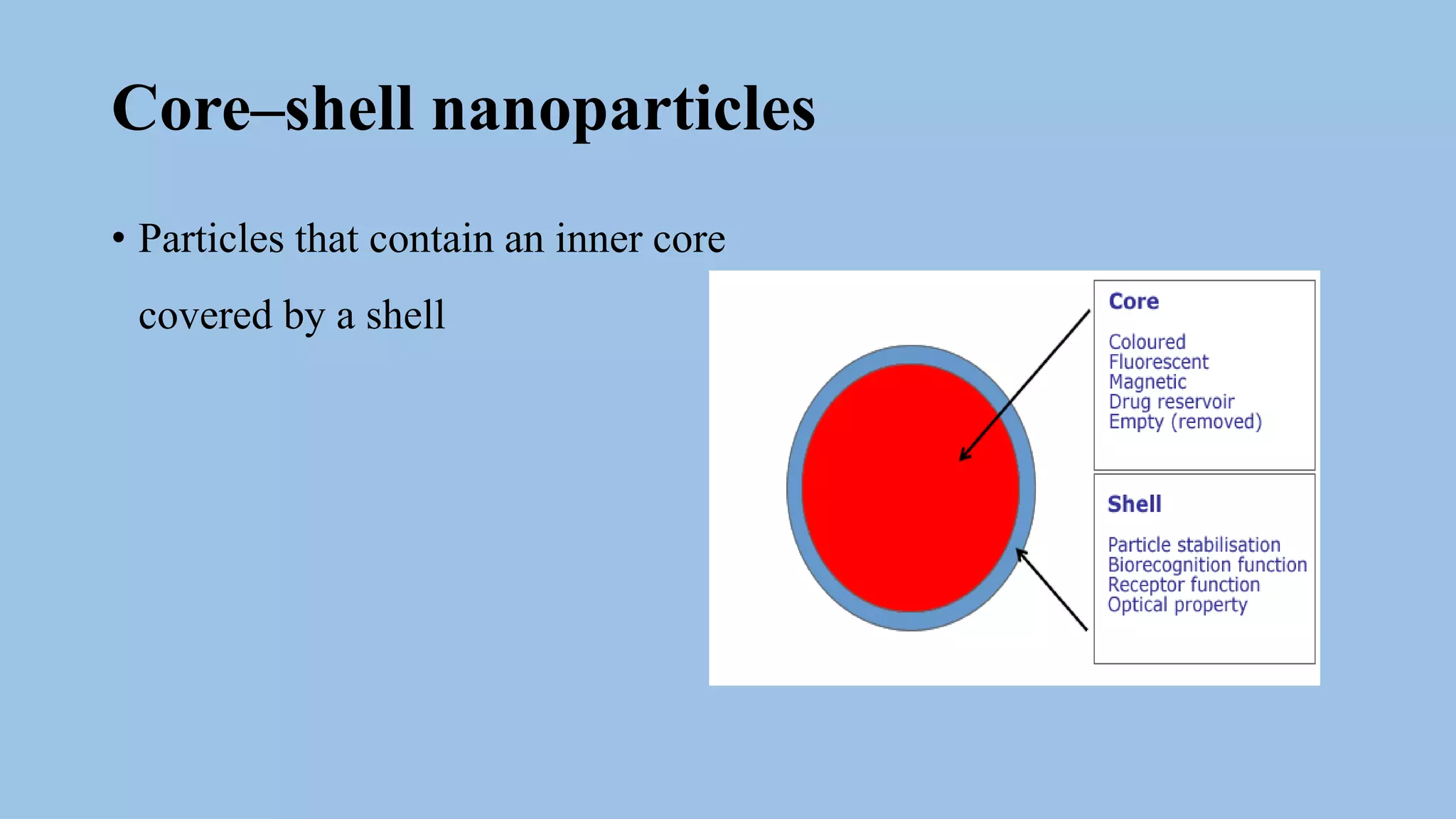 Core–shell nanoparticles

• Particles that contain an inner core covered by a shell

Core

Coloured
Fluorescent
Magnetic
Drug reservoir
Empty (removed)

Shell

Particle stabilisation
Biorecognition function
Receptor function
Optical property